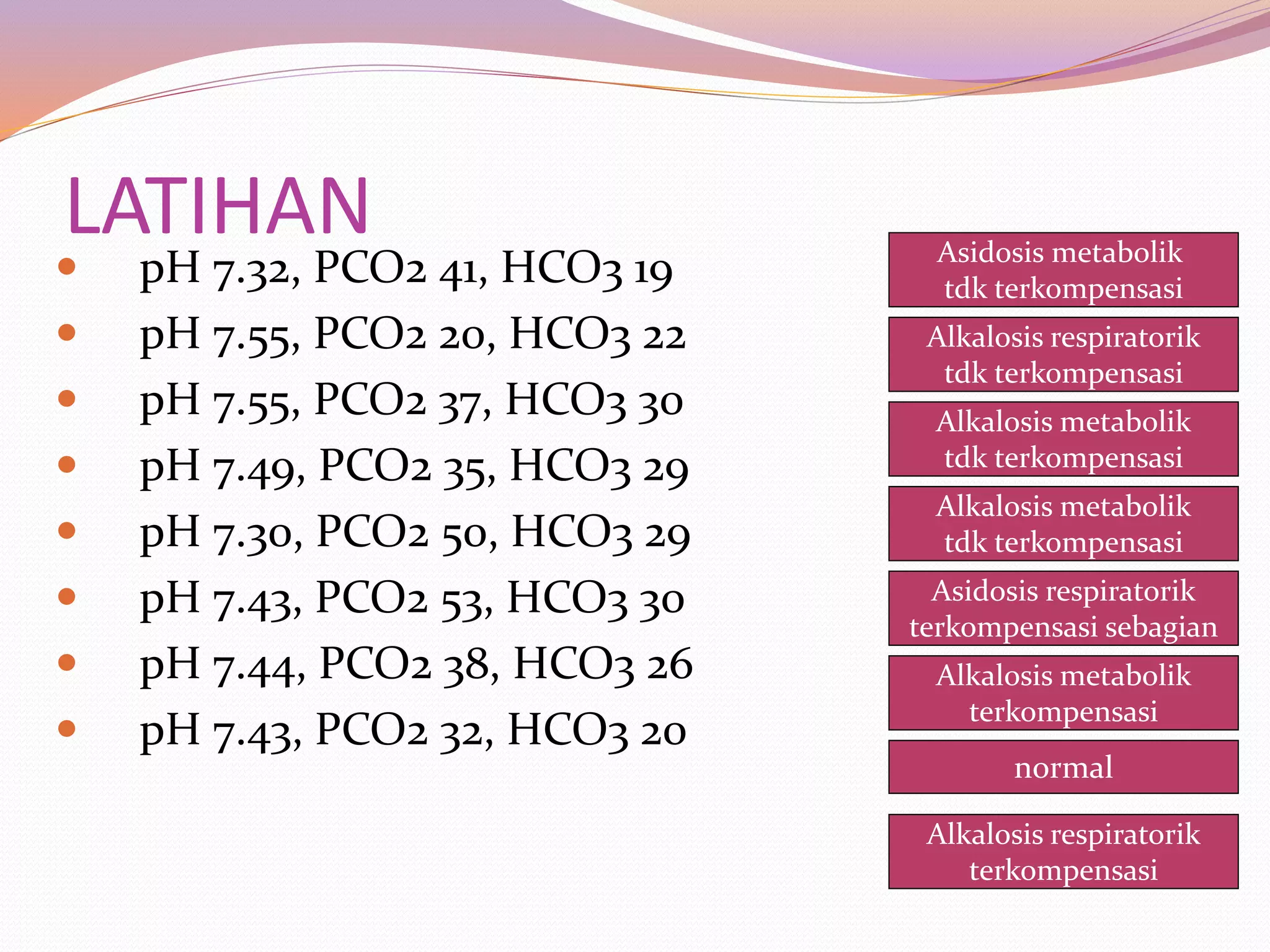 LATIHAN

- pH 7.32, PCO2 41, HCO3 19
- pH 7.55, PCO2 20, HCO3 22
- pH 7.55, PCO2 37, HCO3 30
- pH 7.49, PCO2 35, HCO3 29
- pH 7.30, PCO2 50, HCO3 29
- pH 7.43, PCO2 53, HCO3 30
- pH 7.44, PCO2 38, HCO3 26
- pH 7.43, PCO2 32, HCO3 20

Asidosis metabolik tdk terkompensasi

Alkalosis respiratorik tdk terkompensasi

Alkalosis metabolik tdk terkompensasi

Alkalosis metabolik tdk terkompensasi

Asidosis respiratorik terkompensasi sebagian

Alkalosis metabolik terkompensasi

normal

Alkalosis respiratorik terkompensasi